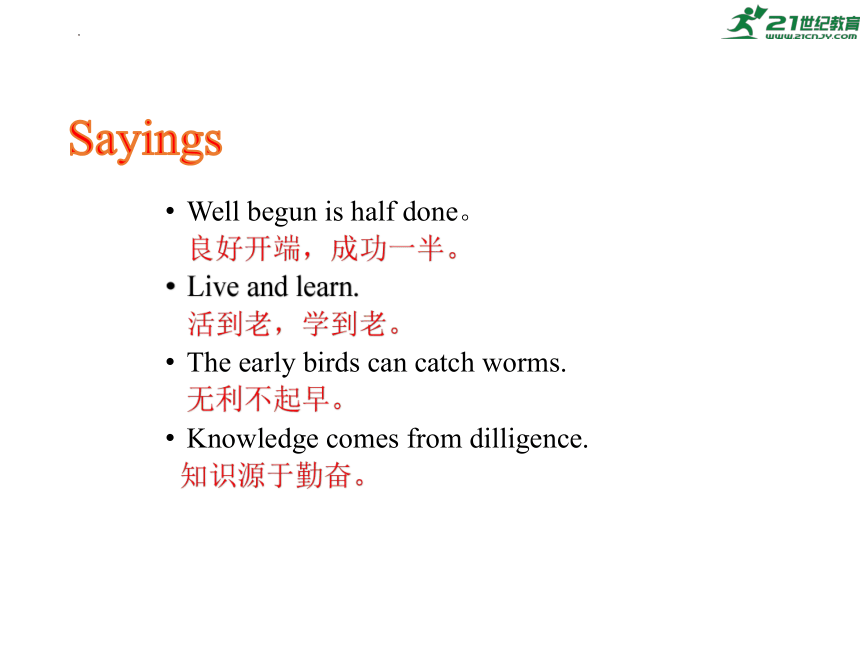 21世纪教育
www.21cnjy.com

Sayings

• Well begun is half done。
良好开端，成功一半。
• Live and learn.
活到老，学到老。
• The early birds can catch worms.
无利不起早。
• Knowledge comes from dilligence.
知识源于勤奋。